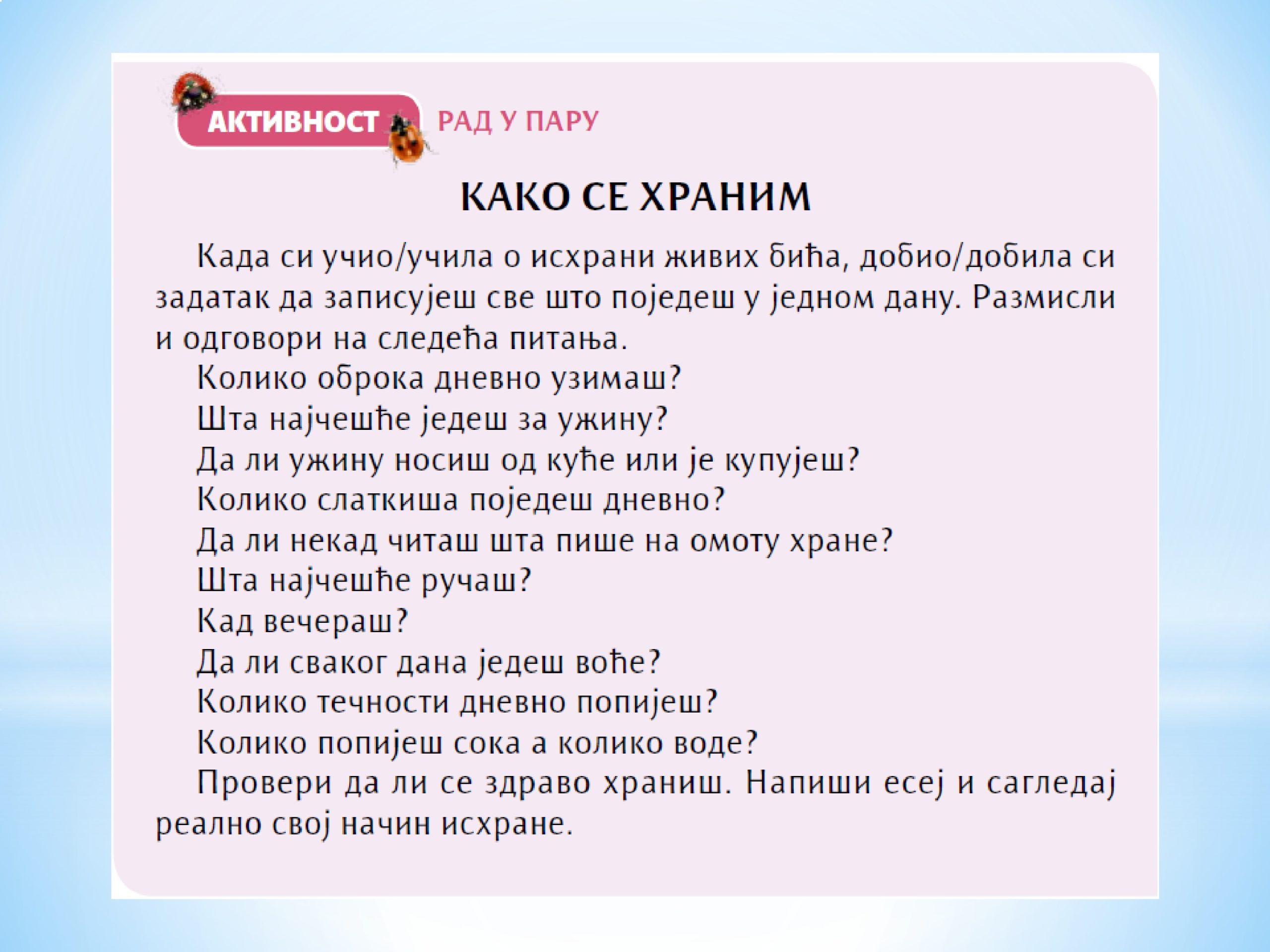 АКТИВНОСТ РАД У ПАРУ

КАКО СЕ ХРАНИМ

Када си учио/учила о исхрани живих бића, добио/добила си задатак да записујеш све што поједеш у једном дану. Размисли и одговори на следећа питања.

Колико оброка дневно узимаш?

Шта најчешће једеш за ужину?

Да ли ужину носиш од куће или је купујеш?

Колико слаткиша поједеш дневно?

Да ли некад читаш шта пише на омоту хране?

Шта најчешће ручаш?

Кад вечераш?

Да ли сваког дана једеш воће?

Колико течности дневно попијеш?

Колико попијеш сока а колико воде?

Провери да ли се здраво храниш. Напиши есеј и сагледај реално свој начин исхране.